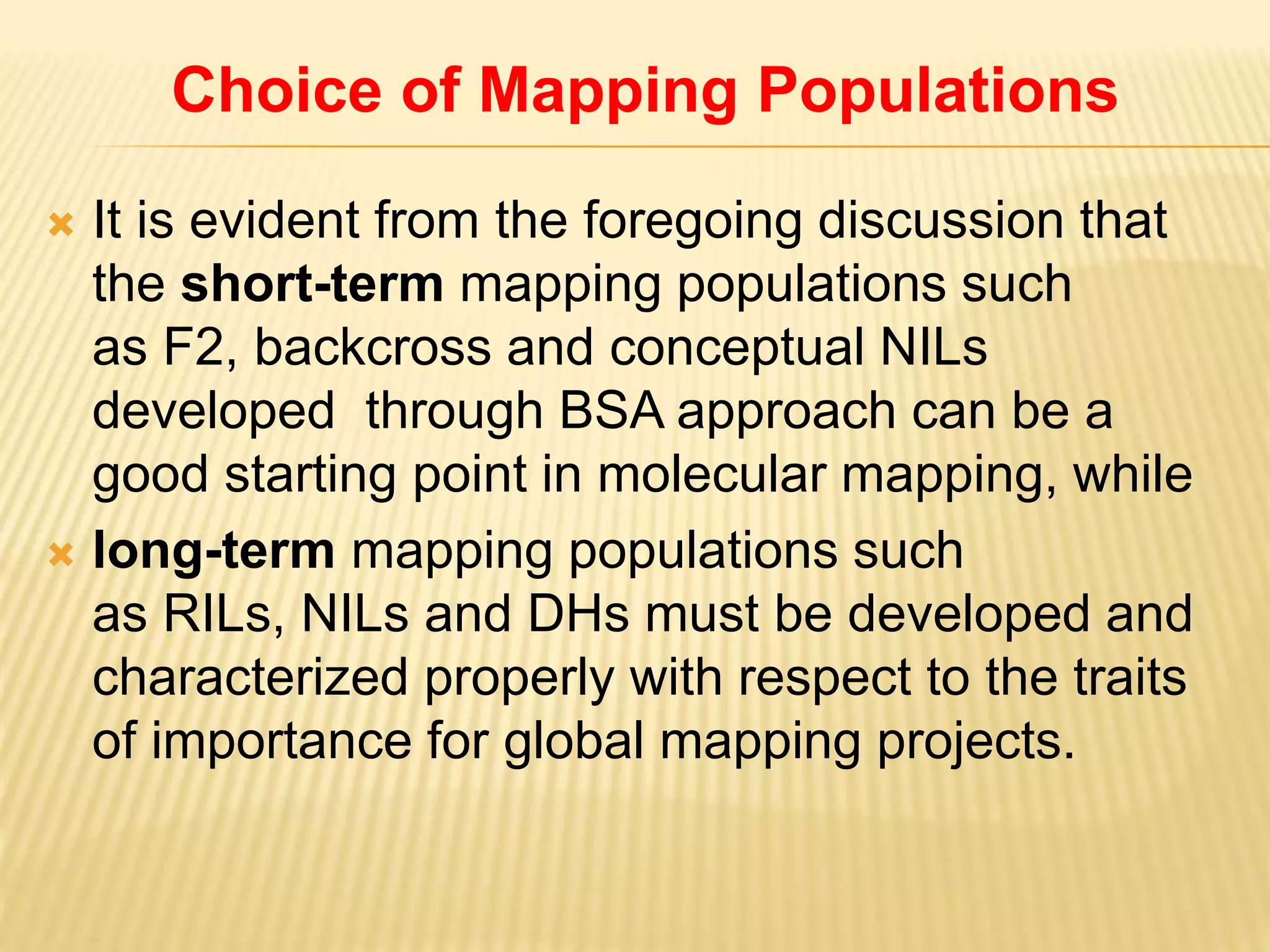 Choice of Mapping Populations

It is evident from the foregoing discussion that the short-term mapping populations such as F2, backcross and conceptual NILs developed through BSA approach can be a good starting point in molecular mapping, while

long-term mapping populations such as RILs, NILs and DHs must be developed and characterized properly with respect to the traits of importance for global mapping projects.